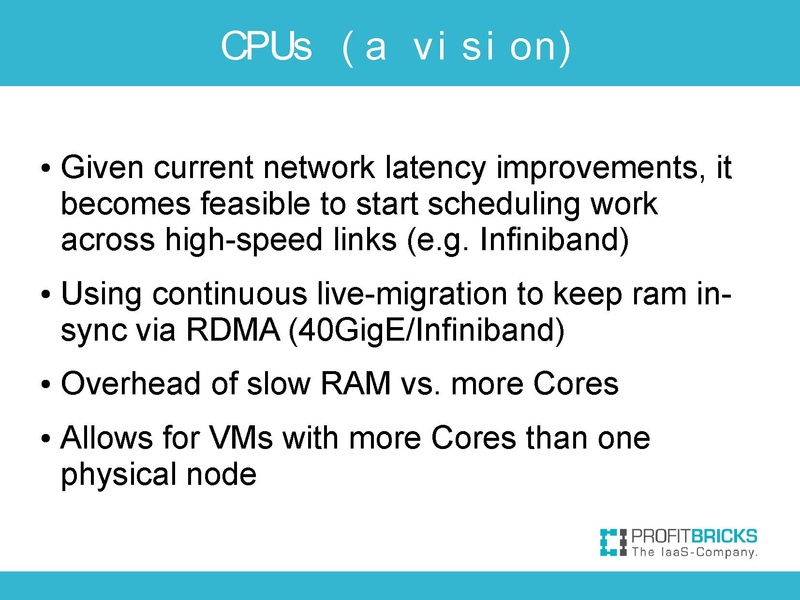 CPUs (a vision)

• Given current network latency improvements, it becomes feasible to start scheduling work across high-speed links (e.g. Infiniband)

• Using continuous live-migration to keep ram in-sync via RDMA (40GigE/Infiniband)

• Overhead of slow RAM vs. more Cores

• Allows for VMs with more Cores than one physical node

PROFITBRICKS
The IaaS-Company.